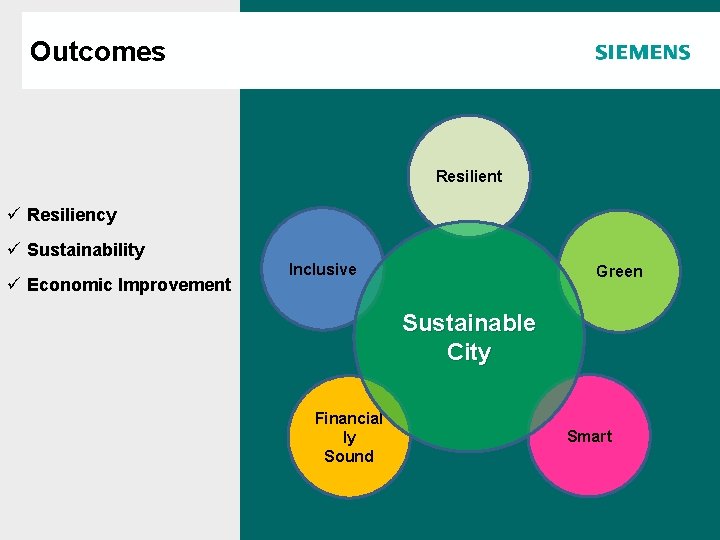 Outcomes

SIEMENS

✓ Resiliency

✓ Sustainability

✓ Economic Improvement

Resilient

Inclusive

Green

Sustainable City

Financial ly Sound

Smart